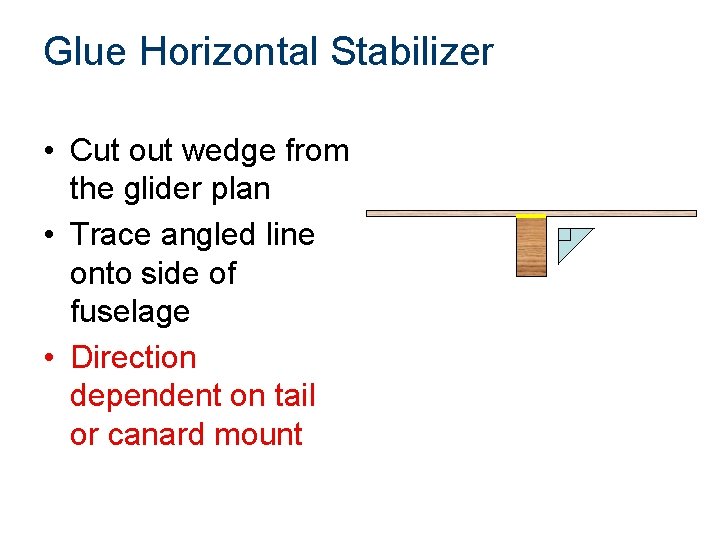 Glue Horizontal Stabilizer

• Cut out wedge from the glider plan
• Trace angled line onto side of fuselage
• Direction dependent on tail or canard mount